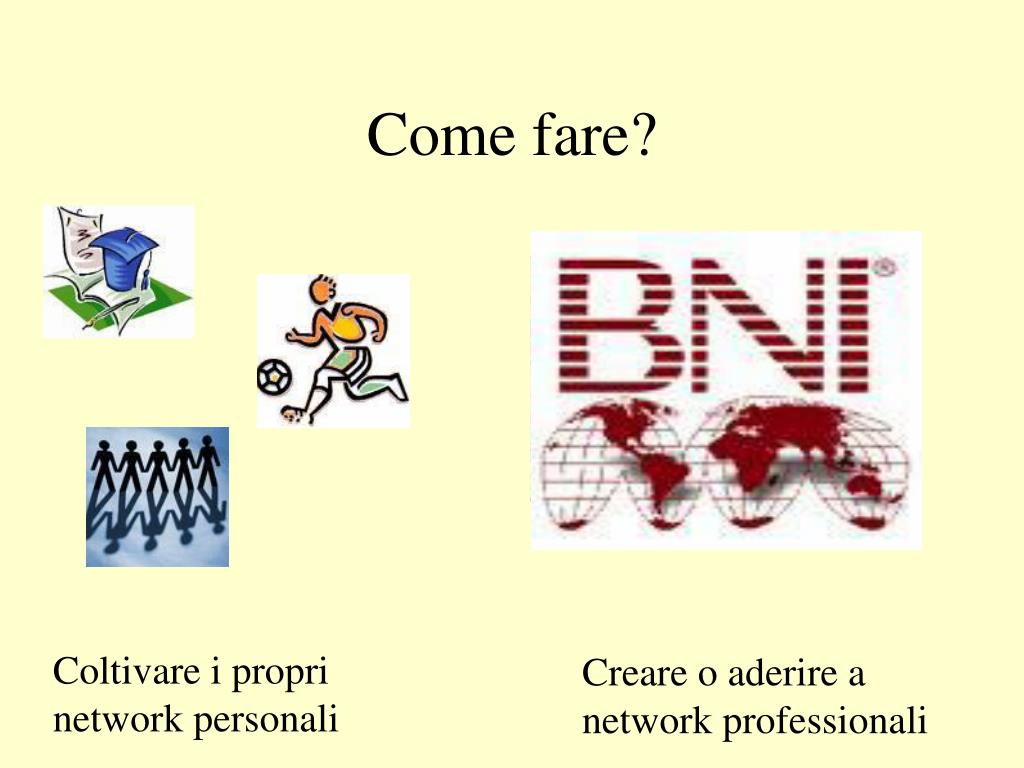 Come fare?

BNI®

Coltivare i propri network personali

Creare o aderire a network professionali